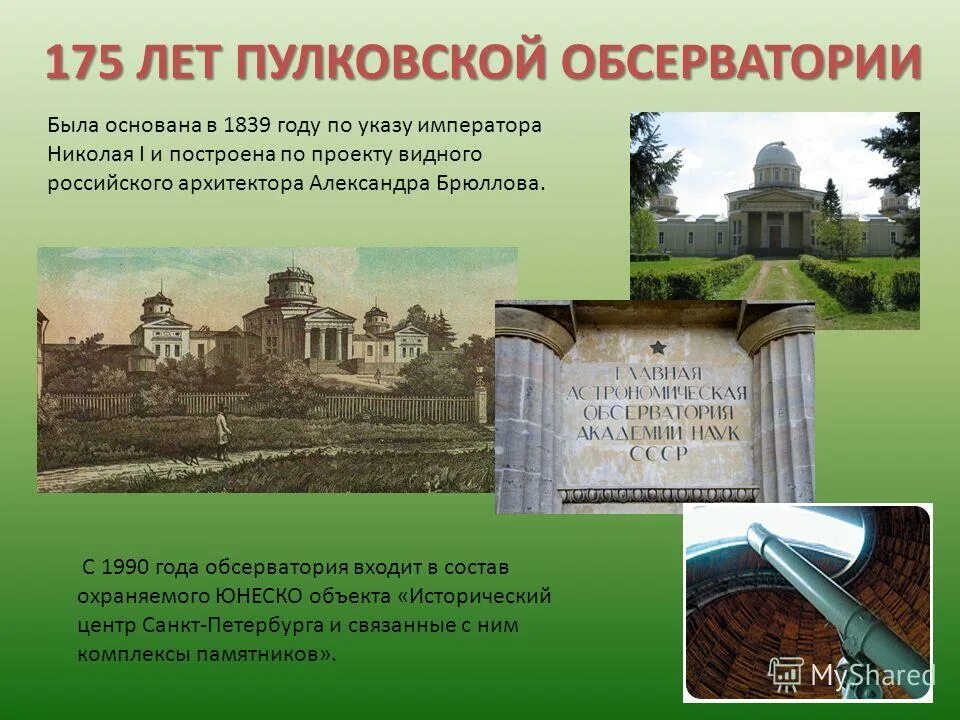 175 ЛЕТ ПУЛКОВСКОЙ ОБСЕРВАТОРИИ

Была основана в 1839 году по указу императора Николая I и построена по проекту видного российского архитектора Александра Брюллова.

ГЛАВНАЯ АСТРОНОМИЧЕСКАЯ ОБСЕРВАТОРИЯ АКАДЕМИИ НАУК СССР

С 1990 года обсерватория входит в состав охраняемого ЮНЕСКО объекта «Исторический центр Санкт-Петербурга и связанные с ним комплексы памятников».

MyShared